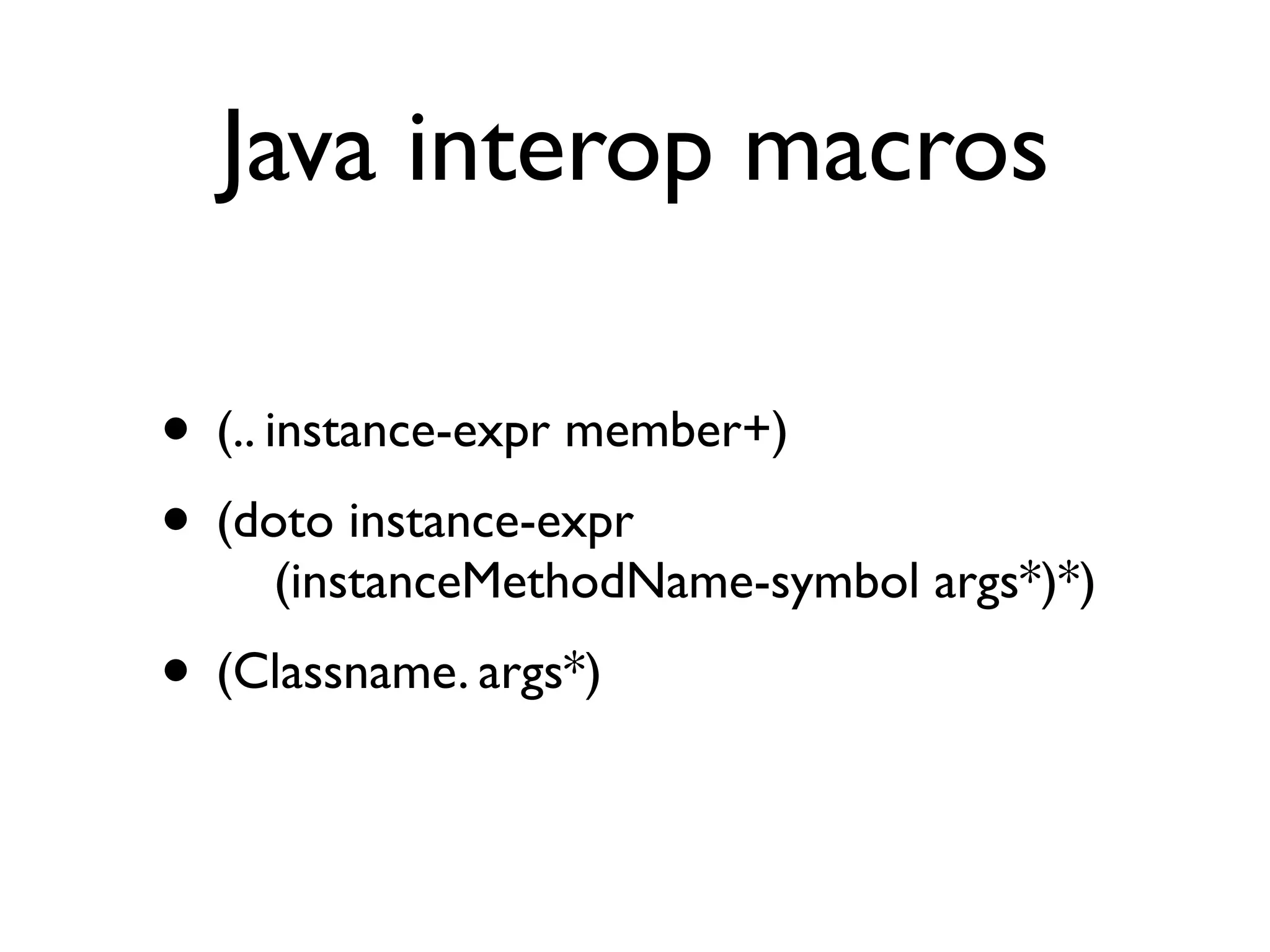 Java interop macros

• (.. instance-expr member+)

• (doto instance-expr
(instanceMethodName-symbol args*)*)

• (Classname. args*)